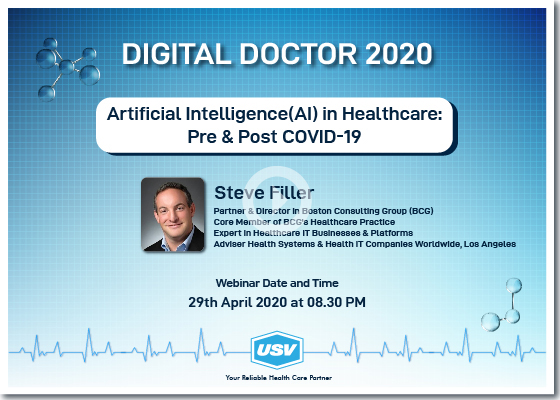 DIGITAL DOCTOR 2020

Artificial Intelligence(AI) in Healthcare: Pre & Post COVID-19

Steve Filler

Partner & Director in Boston Consulting Group (BCG)
Core Member of BCG's Healthcare Practice
Expert in Healthcare IT Businesses & Platforms
Adviser Health Systems & Health IT Companies Worldwide, Los Angeles

Webinar Date and Time

29th April 2020 at 08.30 PM

USV

Your Reliable Health Care Partner